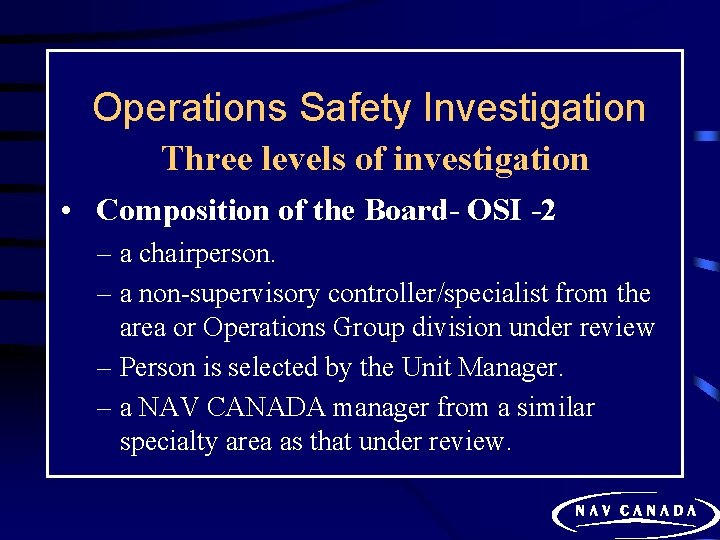 Operations Safety Investigation
Three levels of investigation

• Composition of the Board- OSI -2
– a chairperson.
– a non-supervisory controller/specialist from the area or Operations Group division under review
– Person is selected by the Unit Manager.
– a NAV CANADA manager from a similar specialty area as that under review.

NAV CANADA